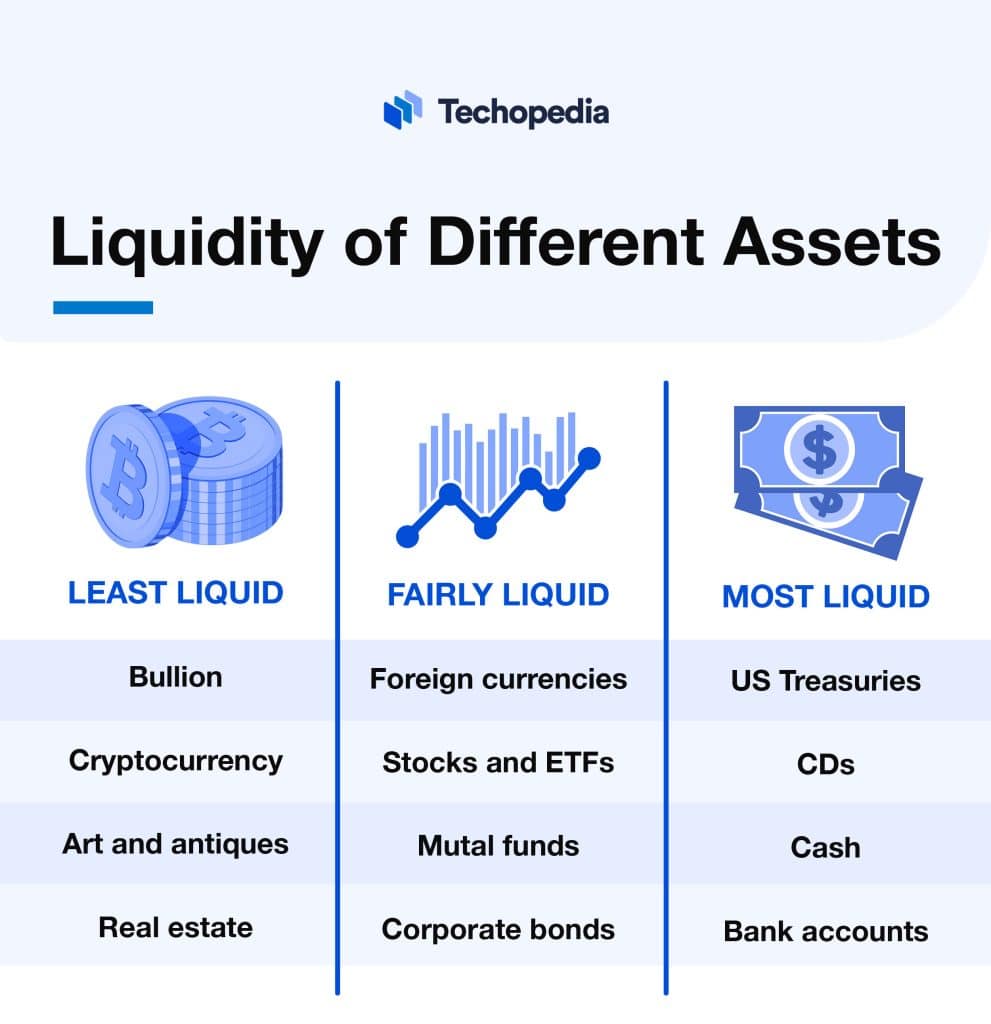 Techopedia

Liquidity of Different Assets

| LEAST LIQUID | FAIRLY LIQUID | MOST LIQUID |
|---|---|---|
| Bullion | Foreign currencies | US Treasuries |
| Cryptocurrency | Stocks and ETFs | CDs |
| Art and antiques | Mutal funds | Cash |
| Real estate | Corporate bonds | Bank accounts |